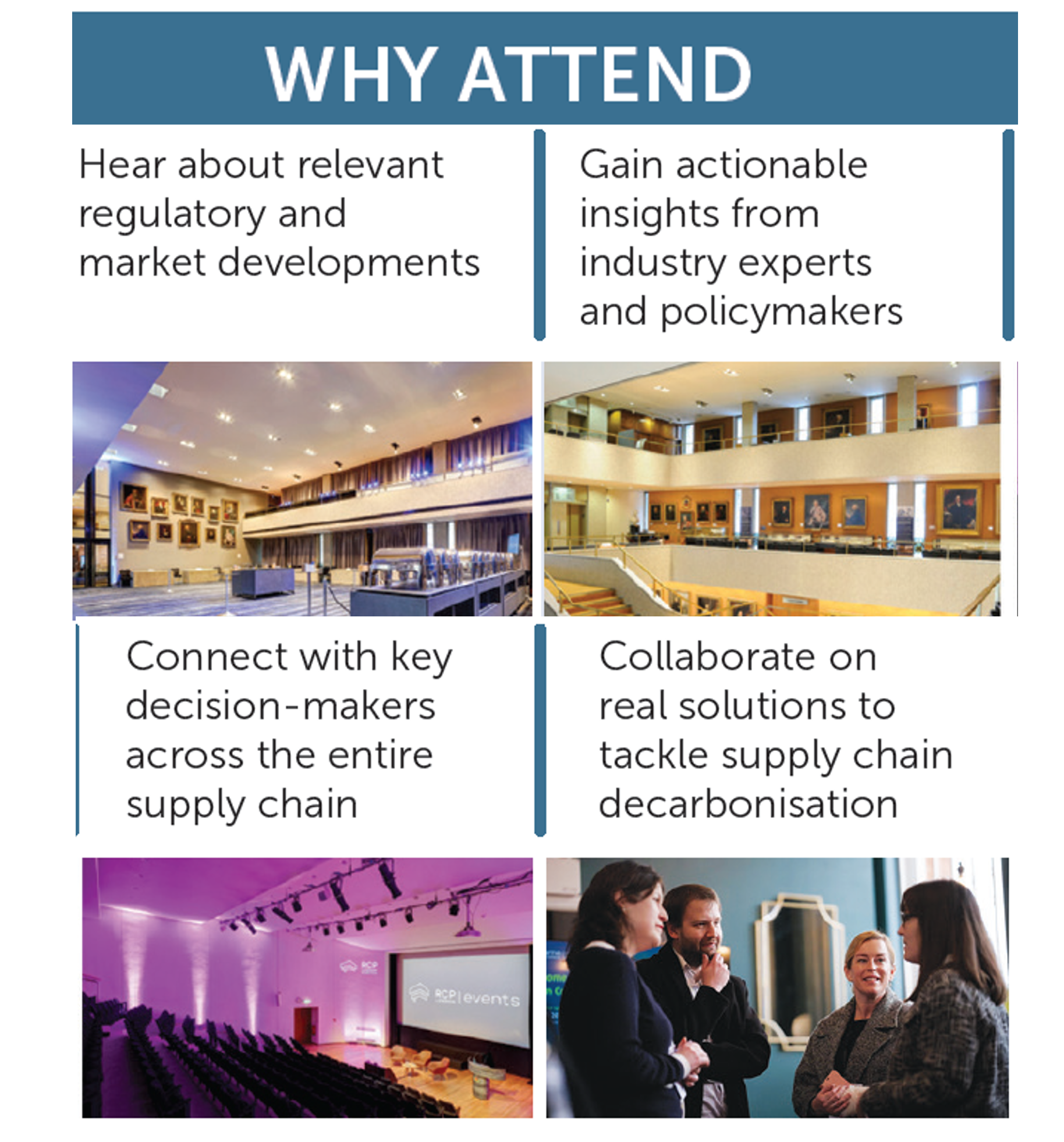 WHY ATTEND

Hear about relevant regulatory and market developments

Gain actionable insights from industry experts and policymakers

Connect with key decision-makers across the entire supply chain

Collaborate on real solutions to tackle supply chain decarbonisation

RCP

RCP | events